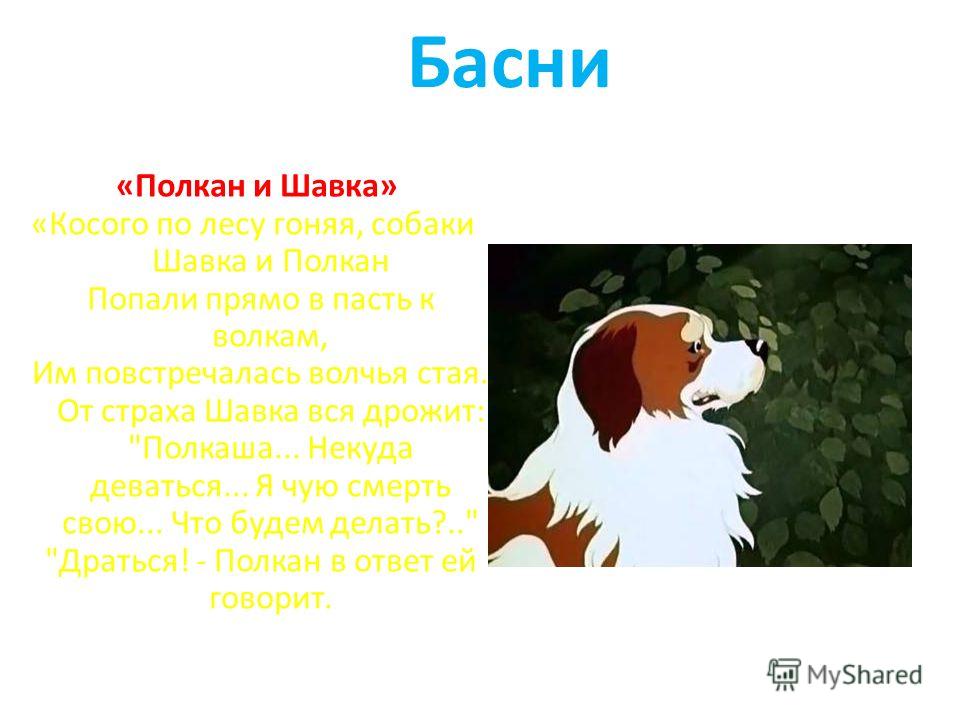 Басни

«Полкан и Шавка»
«Косого по лесу гоняя, собаки Шавка и Полкан
Попали прямо в пасть к волкам,
Им повстречалась волчья стая.
От страха Шавка вся дрожит:
"Полкаша... Некуда деваться... Я чую смерть свою... Что будем делать?.."
"Драться! - Полкан в ответ ей говорит.

MyShared